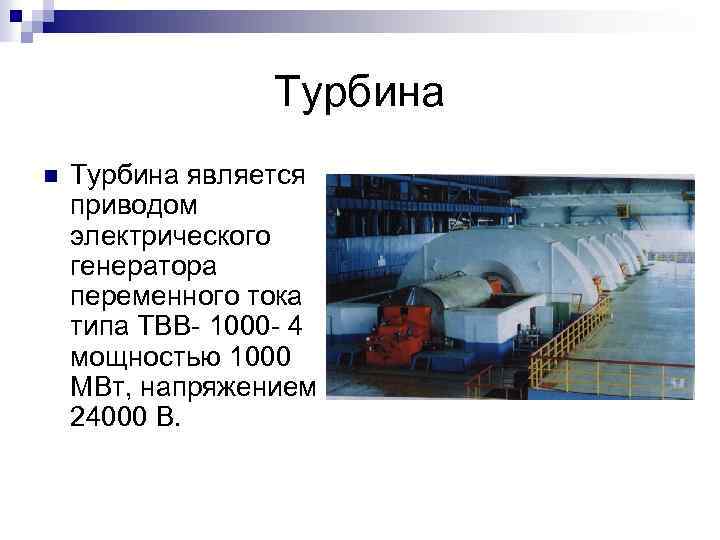 Турбина

Турбина является приводом электрического генератора переменного тока типа ТВВ- 1000- 4 мощностью 1000 МВт, напряжением 24000 В.